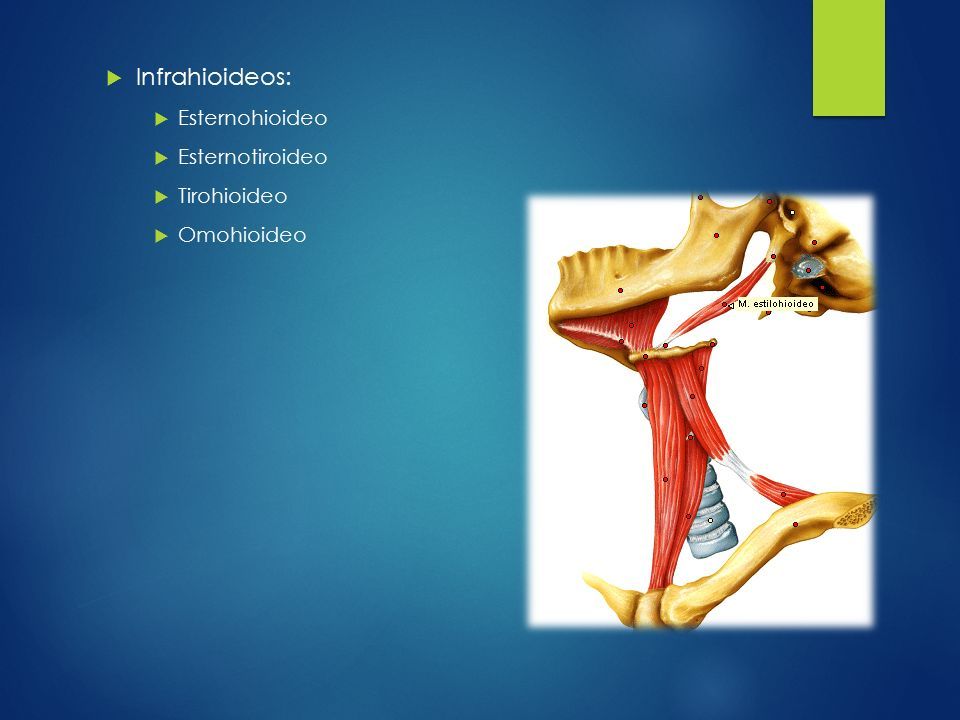 Infrahioideos:

Esternohioideo

Esternotiroideo

Tirohioideo

Omohioideo

M. estilohioideo